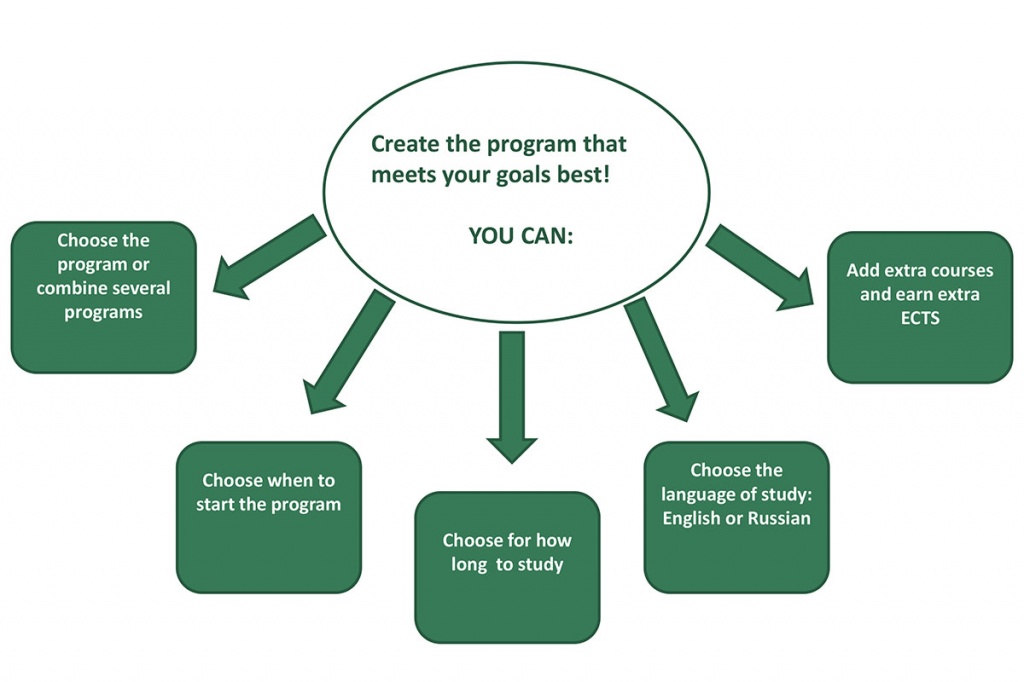 Create the program that meets your goals best!

YOU CAN:

Choose the program or combine several programs

Choose when to start the program

Choose for how long to study

Choose the language of study: English or Russian

Add extra courses and earn extra ECTS